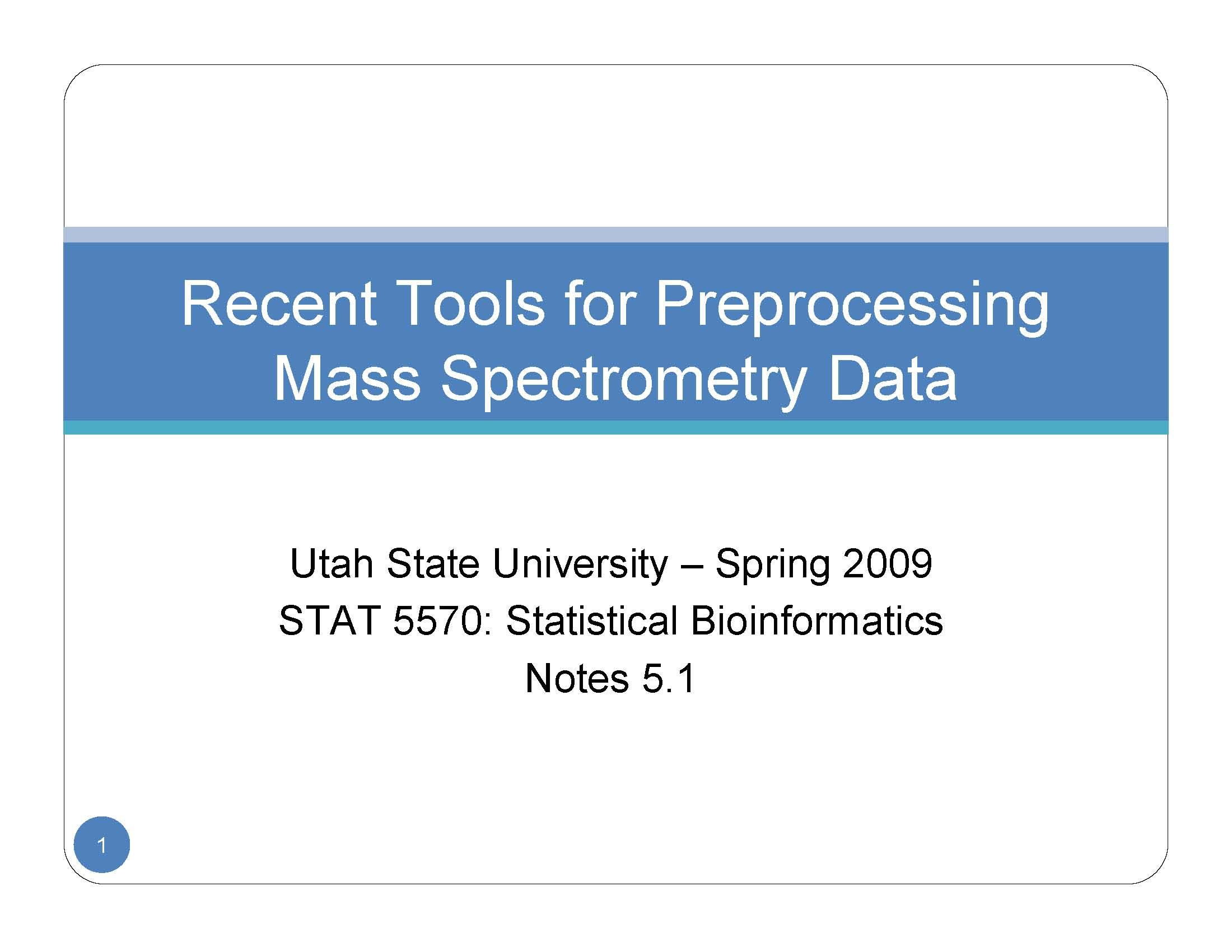 Recent Tools for Preprocessing Mass Spectrometry Data

Utah State University – Spring 2009
STAT 5570: Statistical Bioinformatics
Notes 5.1

1